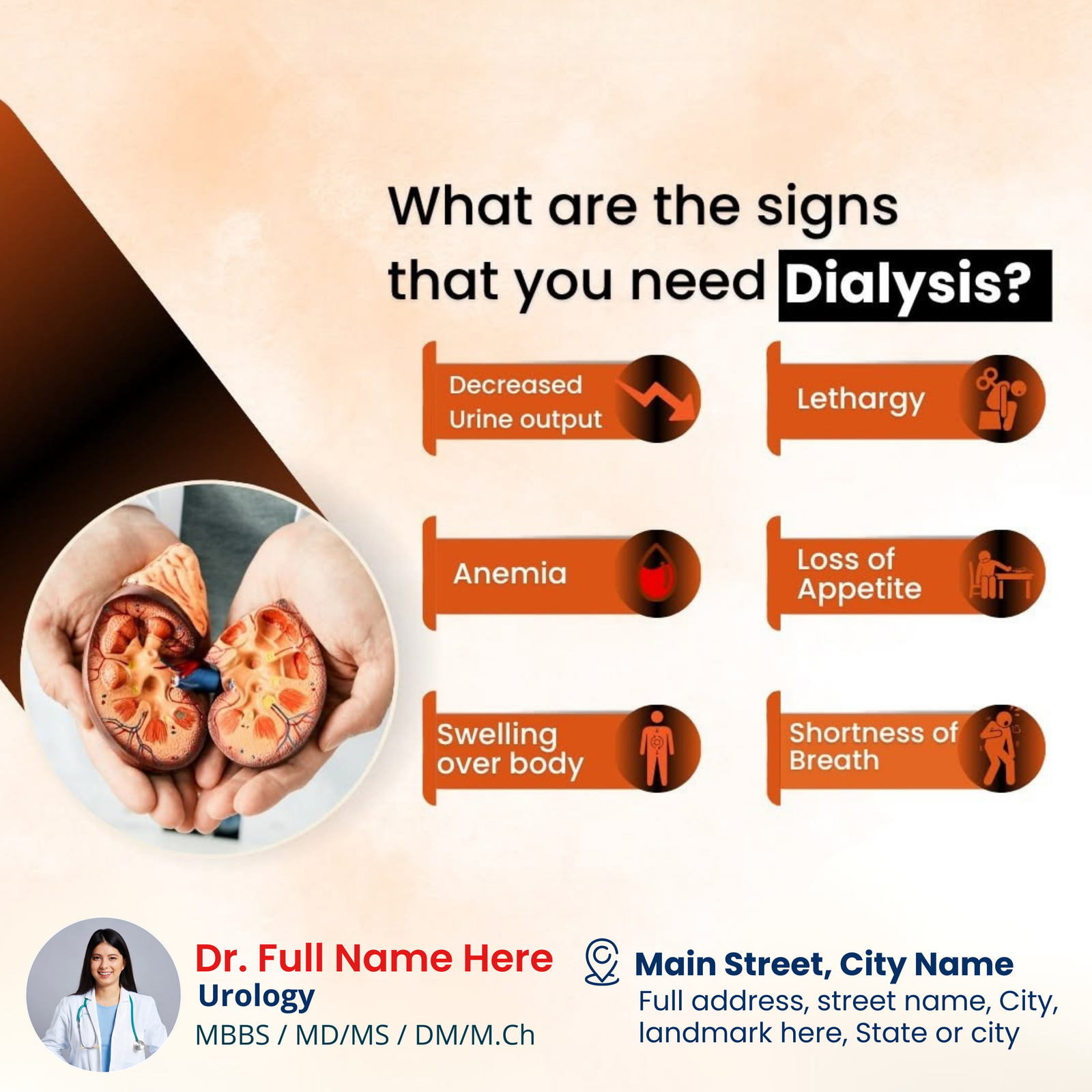 What are the signs that you need Dialysis?

Decreased Urine output

Lethargy

Anemia

Loss of Appetite

Swelling over body

Shortness of Breath

Dr. Full Name Here
Urology
MBBS / MD/MS / DM/M.Ch

Main Street, City Name
Full address, street name, City, landmark here, State or city